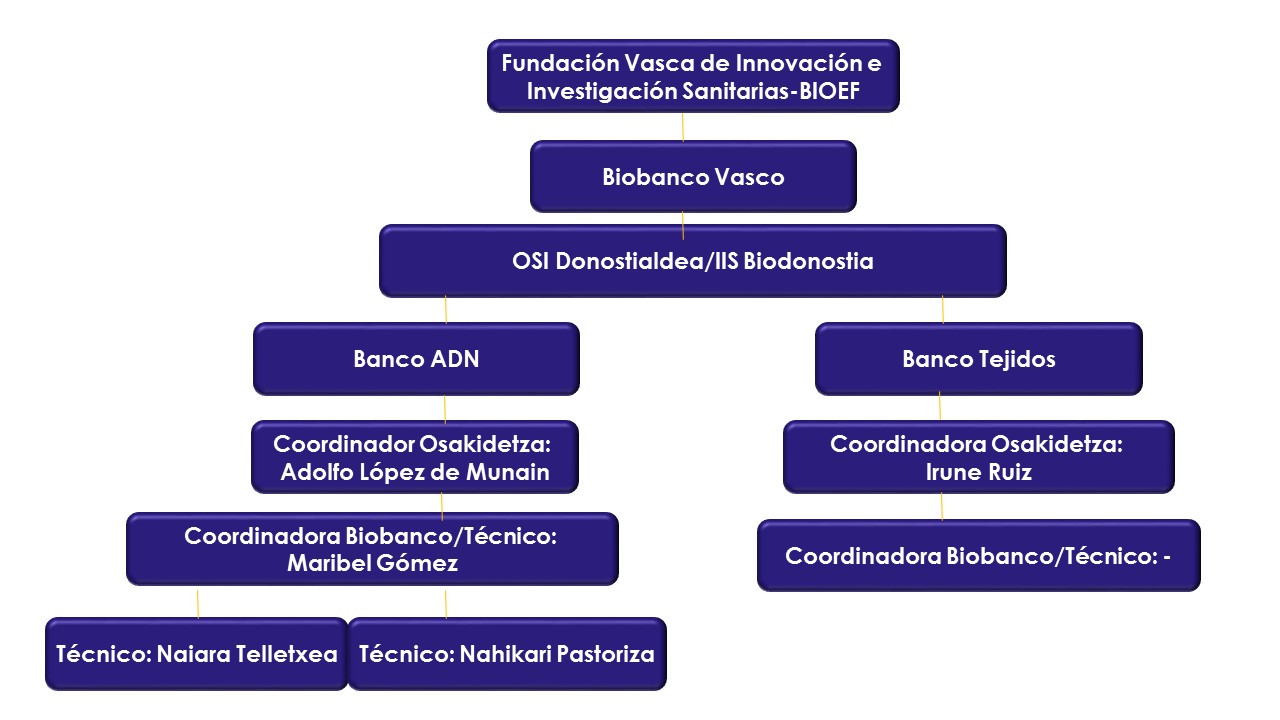 Fundación Vasca de Innovación e Investigación Sanitarias-BIOEF

Biobanco Vasco

OSI Donostialdea/IIS Biodonostia

Banco ADN

Coordinador Osakidetza: Adolfo López de Munain

Coordinadora Biobanco/Técnico: Maribel Gómez

Técnico: Naiara Telletxea

Técnico: Nahikari Pastoriza

Banco Tejidos

Coordinadora Osakidetza: Irune Ruiz

Coordinadora Biobanco/Técnico: -